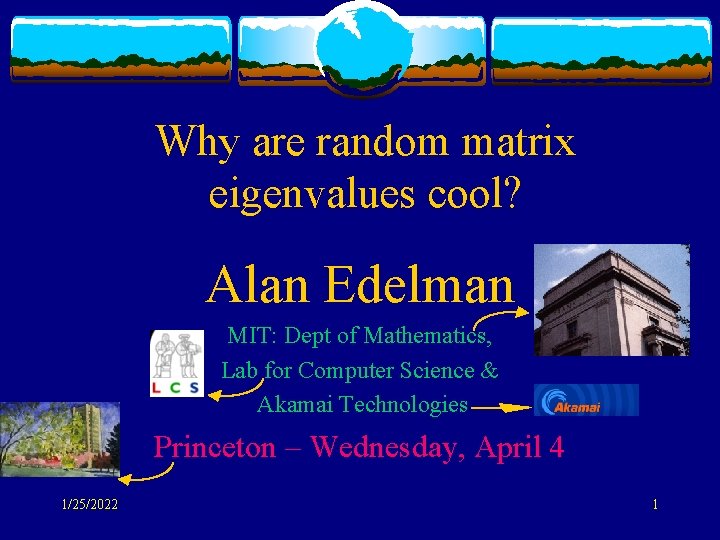 Why are random matrix eigenvalues cool?

Alan Edelman

MIT: Dept of Mathematics, Lab for Computer Science & Akamai Technologies

L C S

Akamai

Princeton – Wednesday, April 4

1/25/2022

1